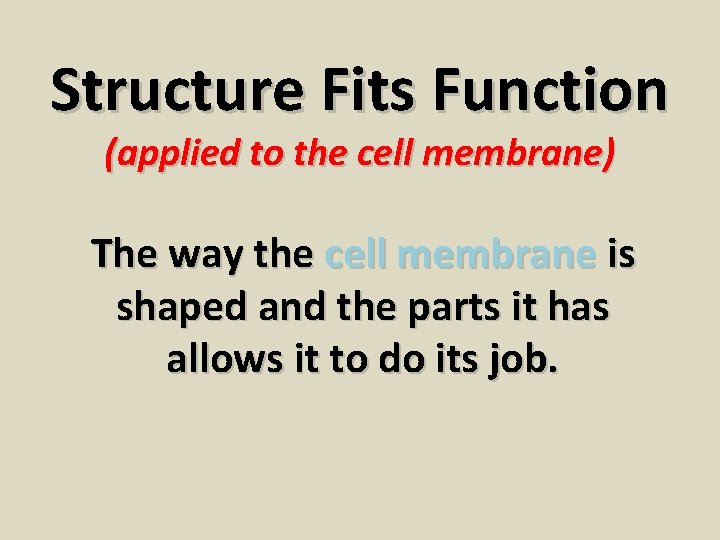 Structure Fits Function
(applied to the cell membrane)

The way the cell membrane is shaped and the parts it has allows it to do its job.